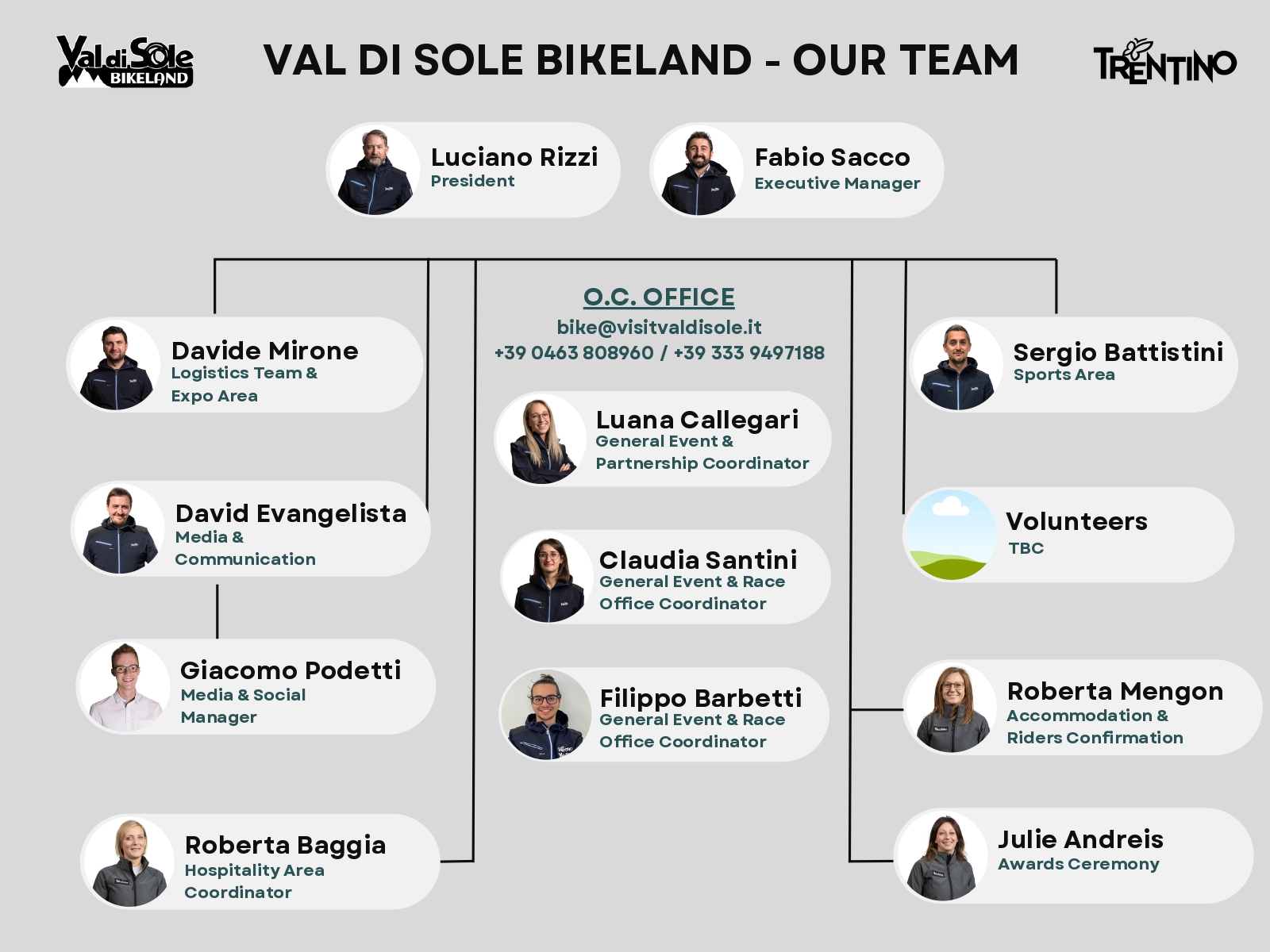 Val di Sole BIKELAND

VAL DI SOLE BIKELAND - OUR TEAM

TRENTINO

Luciano Rizzi
President

Fabio Sacco
Executive Manager

Davide Mirone
Logistics Team & Expo Area

David Evangelista
Media & Communication

Giacomo Podetti
Media & Social Manager

Roberta Baggia
Hospitality Area Coordinator

O.C. OFFICE
bike@visitvaldisole.it
+39 0463 808960 / +39 333 9497188

Luana Callegari
General Event & Partnership Coordinator

Claudia Santini
General Event & Race Office Coordinator

Filippo Barbetti
General Event & Race Office Coordinator

Sergio Battistini
Sports Area

Volunteers
TBC

Roberta Mengon
Accommodation & Riders Confirmation

Julie Andreis
Awards Ceremony